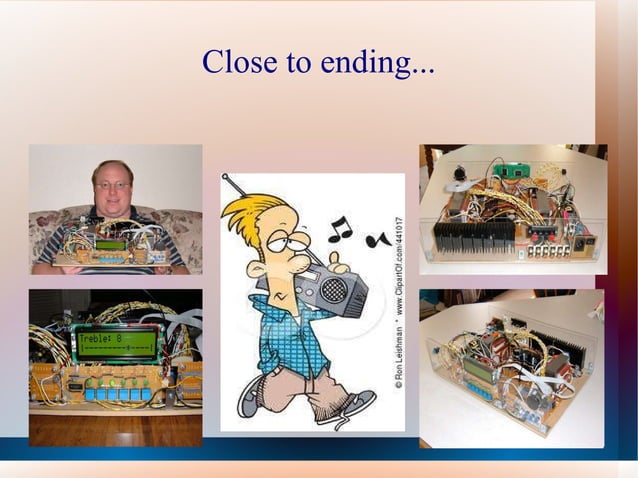 Close to ending...

Treble: 8

© Ron Leishman * www.ClipartOf.com/441017